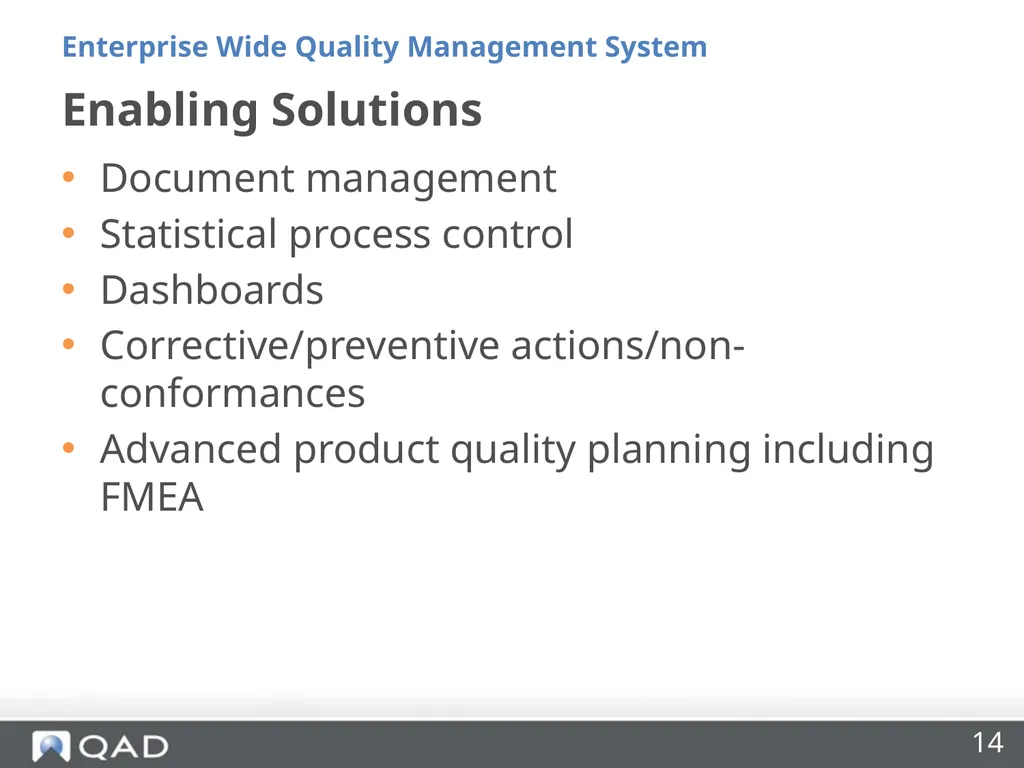 Enterprise Wide Quality Management System

Enabling Solutions

• Document management
• Statistical process control
• Dashboards
• Corrective/preventive actions/non-conformances
• Advanced product quality planning including FMEA

QAD

14